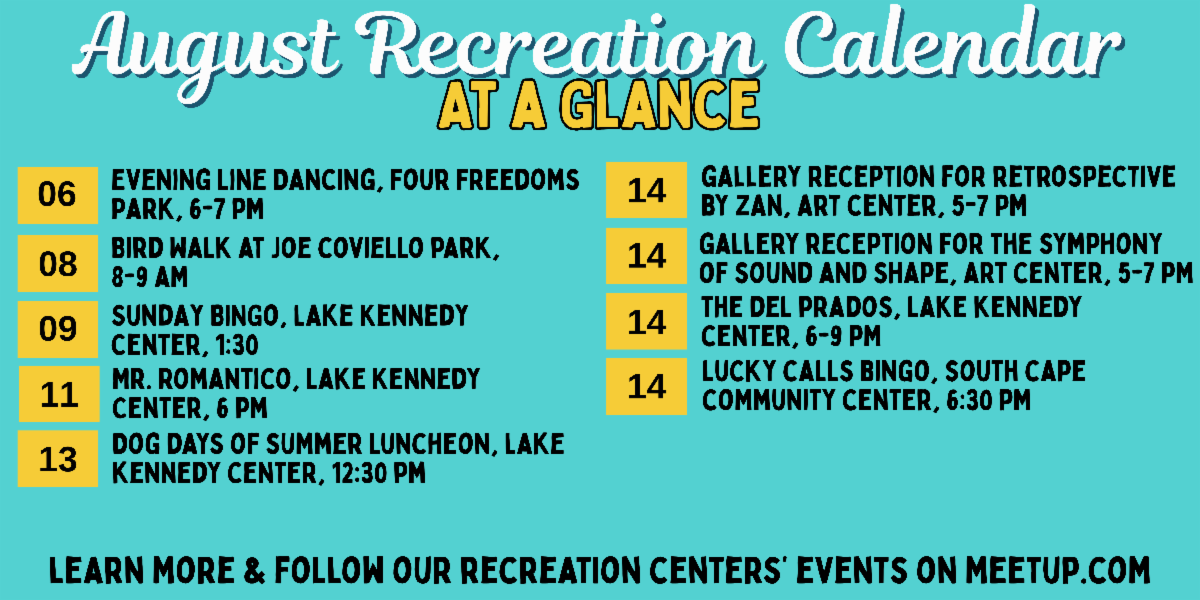 August Recreation Calendar
AT A GLANCE

06 EVENING LINE DANCING, FOUR FREEDOMS PARK, 6-7 PM

08 BIRD WALK AT JOE COVIELLO PARK, 8-9 AM

09 SUNDAY BINGO, LAKE KENNEDY CENTER, 1:30

11 MR. ROMANTICO, LAKE KENNEDY CENTER, 6 PM

13 DOG DAYS OF SUMMER LUNCHEON, LAKE KENNEDY CENTER, 12:30 PM

14 GALLERY RECEPTION FOR RETROSPECTIVE BY ZAN, ART CENTER, 5-7 PM

14 GALLERY RECEPTION FOR THE SYMPHONY OF SOUND AND SHAPE, ART CENTER, 5-7 PM

14 THE DEL PRADOS, LAKE KENNEDY CENTER, 6-9 PM

14 LUCKY CALLS BINGO, SOUTH CAPE COMMUNITY CENTER, 6:30 PM

LEARN MORE & FOLLOW OUR RECREATION CENTERS' EVENTS ON MEETUP.COM